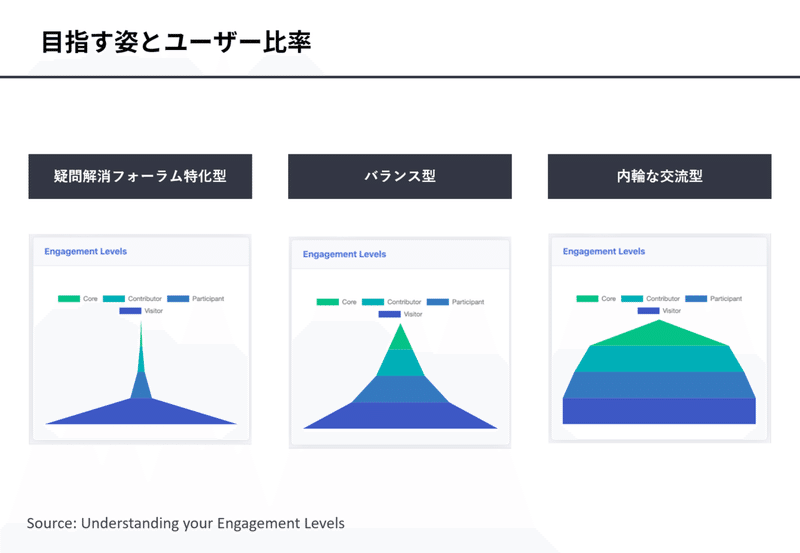 目指す姿とユーザー比率

疑問解消フォーラム特化型

Engagement Levels

Core Contributor Participant Visitor

バランス型

Engagement Levels

Core Contributor Participant Visitor

内輪な交流型

Engagement Levels

Core Contributor Participant Visitor

Source: Understanding your Engagement Levels